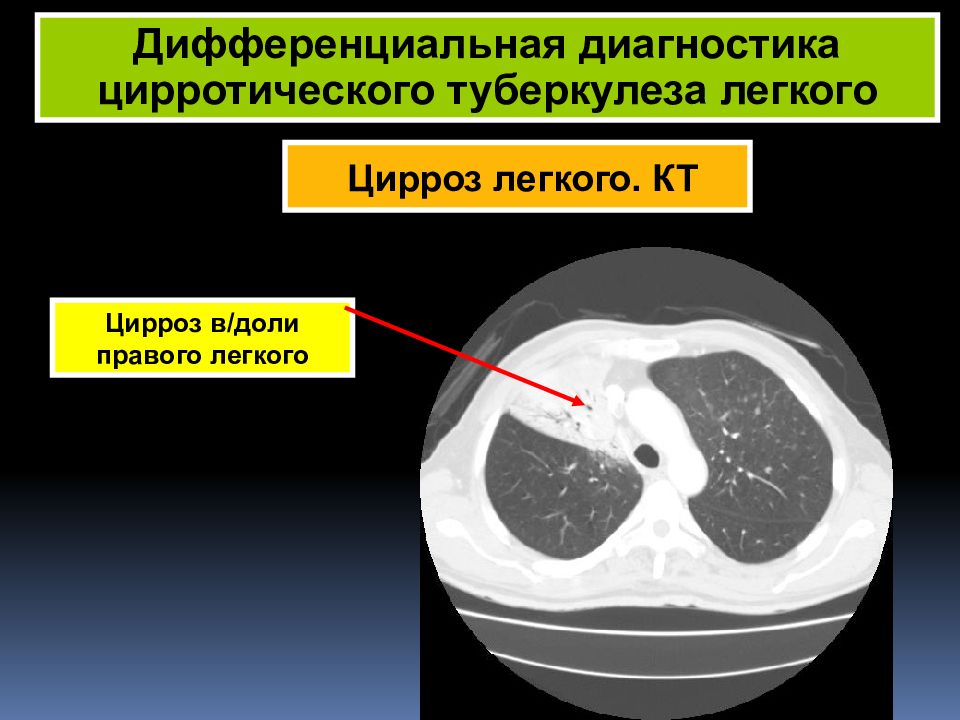 Дифференциальная диагностика цирротического туберкулеза легкого

Цирроз легкого. КТ

Цирроз в/доли правого легкого